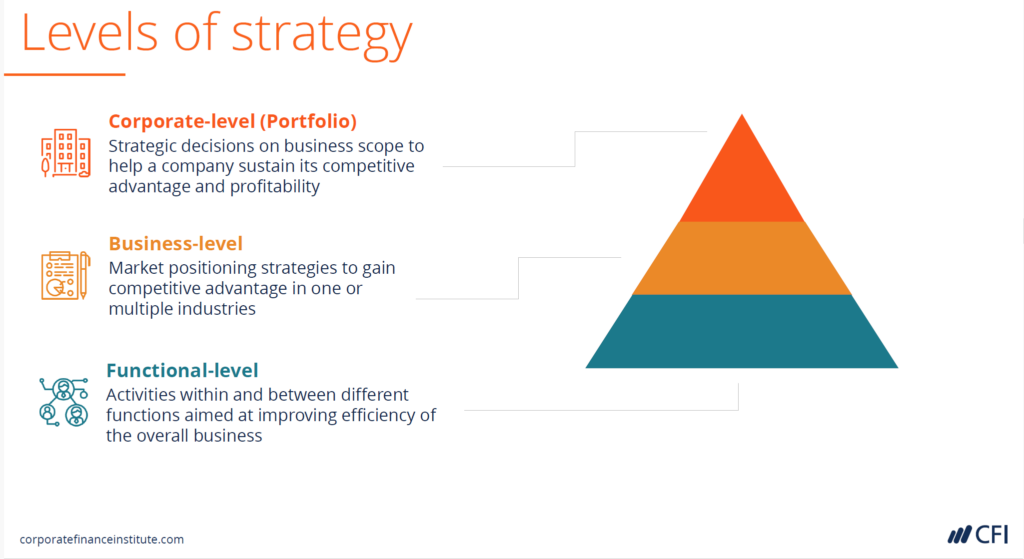 Levels of strategy

Corporate-level (Portfolio)
Strategic decisions on business scope to help a company sustain its competitive advantage and profitability

Business-level
Market positioning strategies to gain competitive advantage in one or multiple industries

Functional-level
Activities within and between different functions aimed at improving efficiency of the overall business

corporatefinanceinstitute.com

CFI